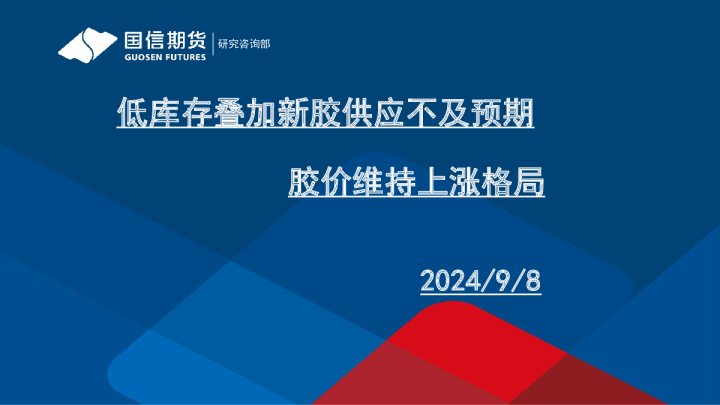 国信期货
GUOSEN FUTURES
研究咨询部

低库存叠加新胶供应不及预期

胶价维持上涨格局

2024/9/8